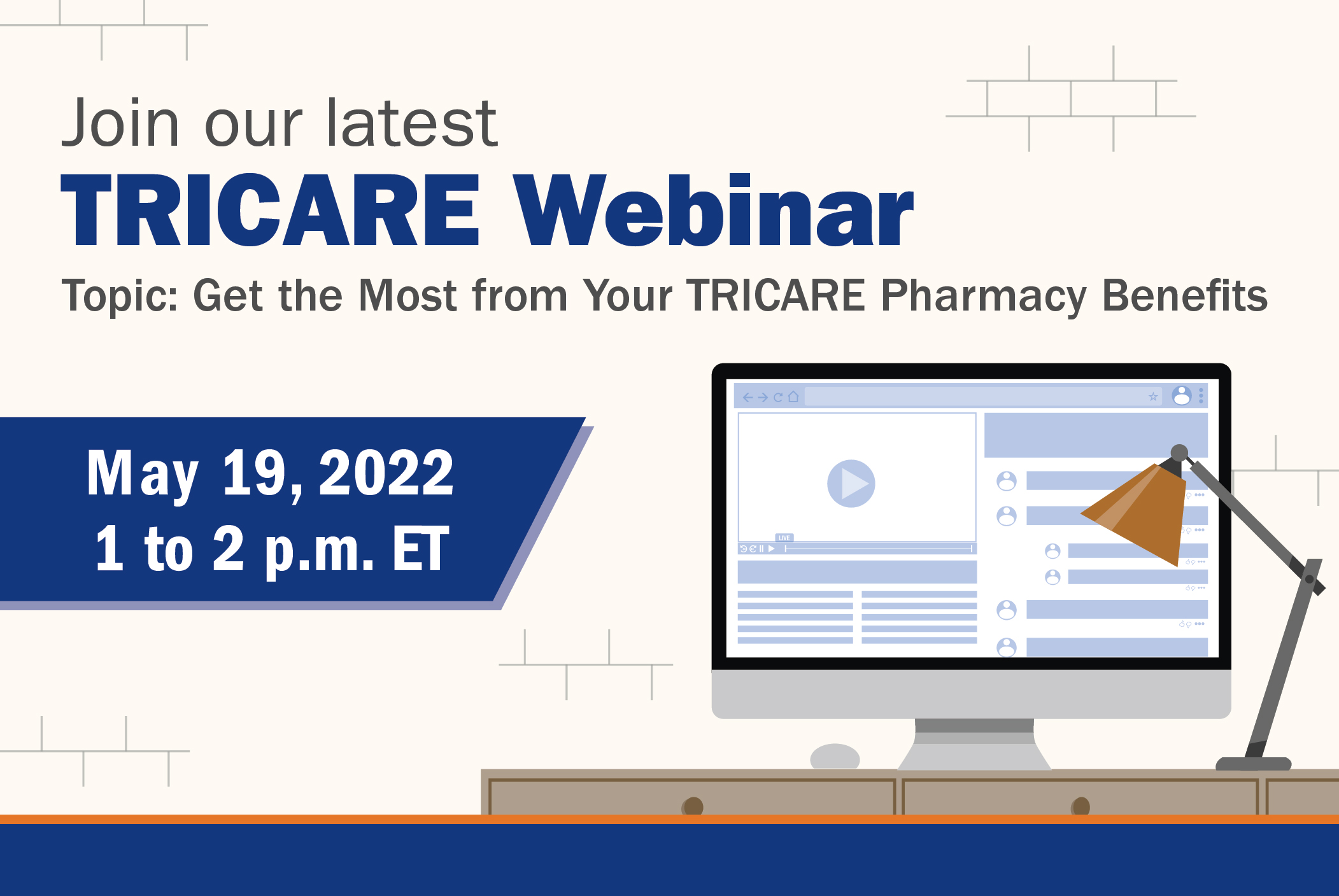 Join our latest
TRICARE Webinar
Topic: Get the Most from Your TRICARE Pharmacy Benefits

May 19, 2022
1 to 2 p.m. ET

LIVE